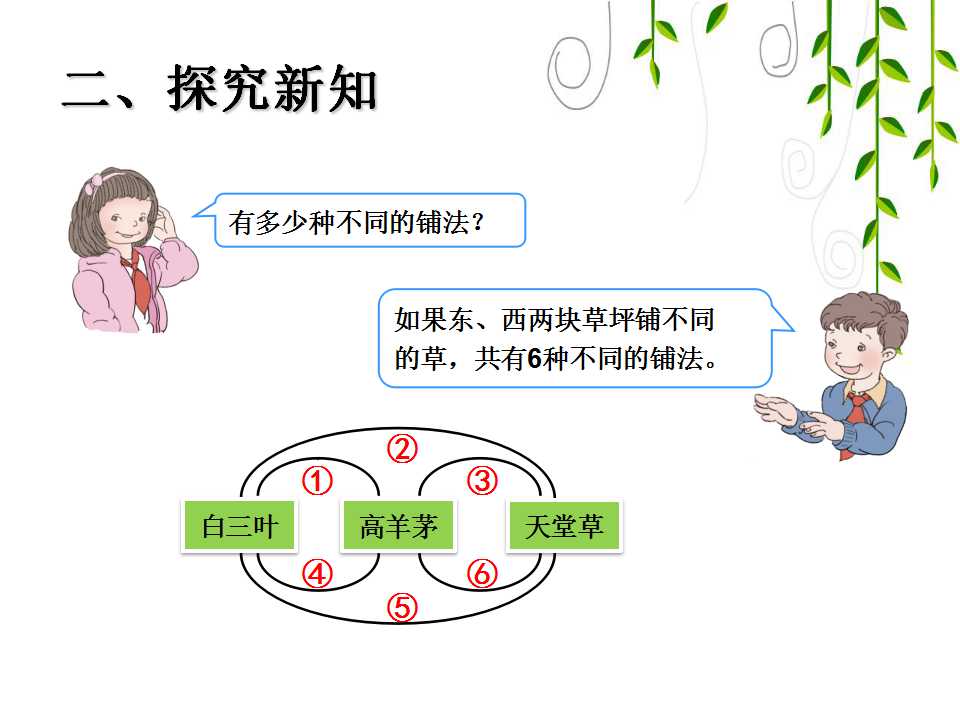 二、探究新知

有多少种不同的铺法？

如果东、西两块草坪铺不同的草，共有6种不同的铺法。

②

①

③

白三叶

高羊茅

天堂草

④

⑥

⑤